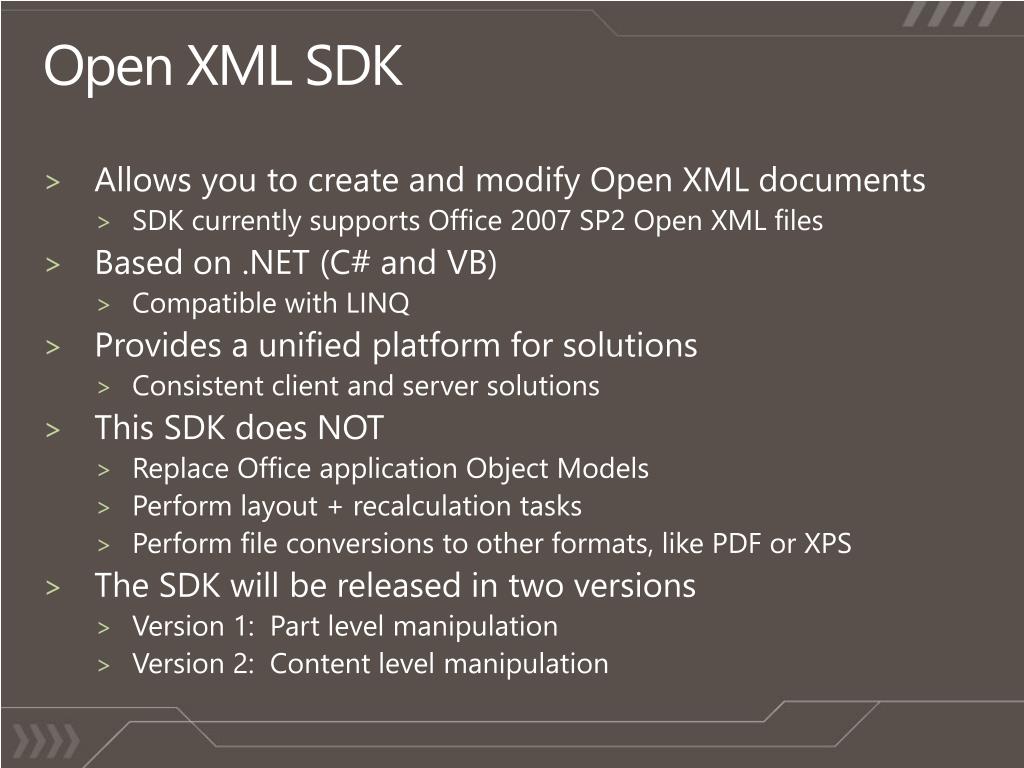 Open XML SDK

> Allows you to create and modify Open XML documents
  > SDK currently supports Office 2007 SP2 Open XML files
> Based on .NET (C# and VB)
  > Compatible with LINQ
> Provides a unified platform for solutions
  > Consistent client and server solutions
> This SDK does NOT
  > Replace Office application Object Models
  > Perform layout + recalculation tasks
  > Perform file conversions to other formats, like PDF or XPS
> The SDK will be released in two versions
  > Version 1: Part level manipulation
  > Version 2: Content level manipulation